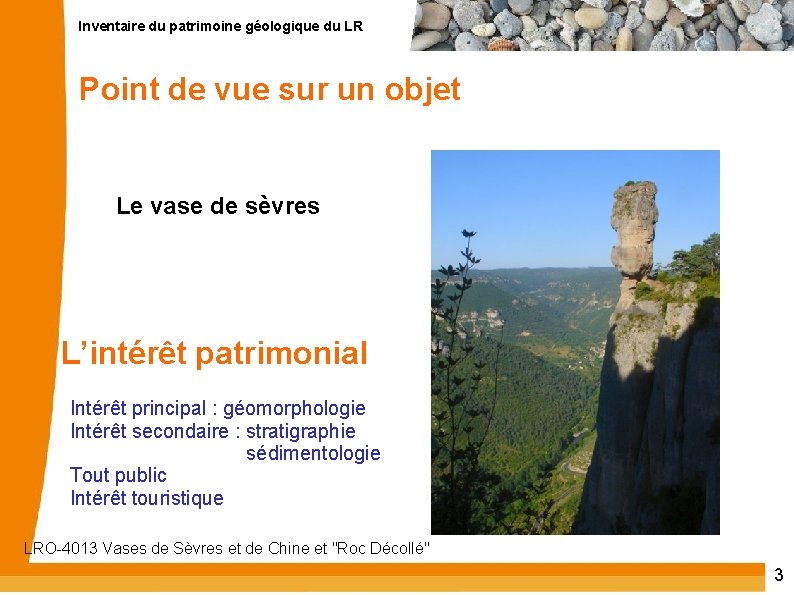 Inventaire du patrimoine géologique du LR

Point de vue sur un objet

Le vase de sèvres

L'intérêt patrimonial

Intérêt principal : géomorphologie
Intérêt secondaire : stratigraphie
sédimentologie
Tout public
Intérêt touristique

LRO-4013 Vases de Sèvres et de Chine et "Roc Décollé"

3